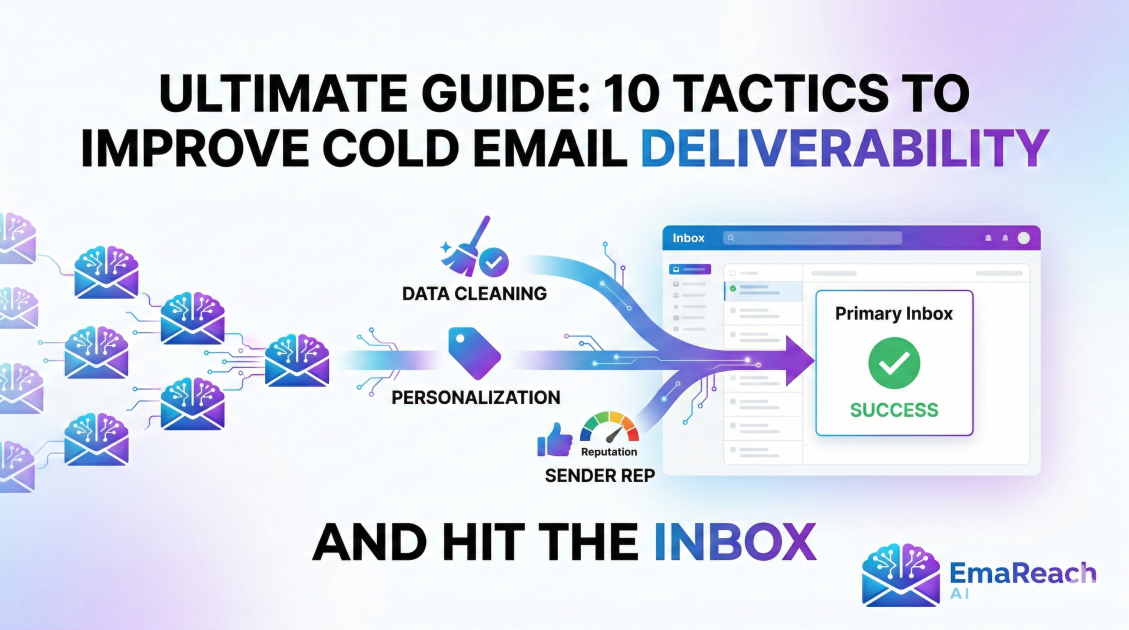 ULTIMATE GUIDE: 10 TACTICS TO IMPROVE COLD EMAIL DELIVERABILITY

DATA CLEANING

PERSONALIZATION

Reputation

SENDER REP

Inbox

Primary Inbox

SUCCESS

AND HIT THE INBOX

EmaReach AI